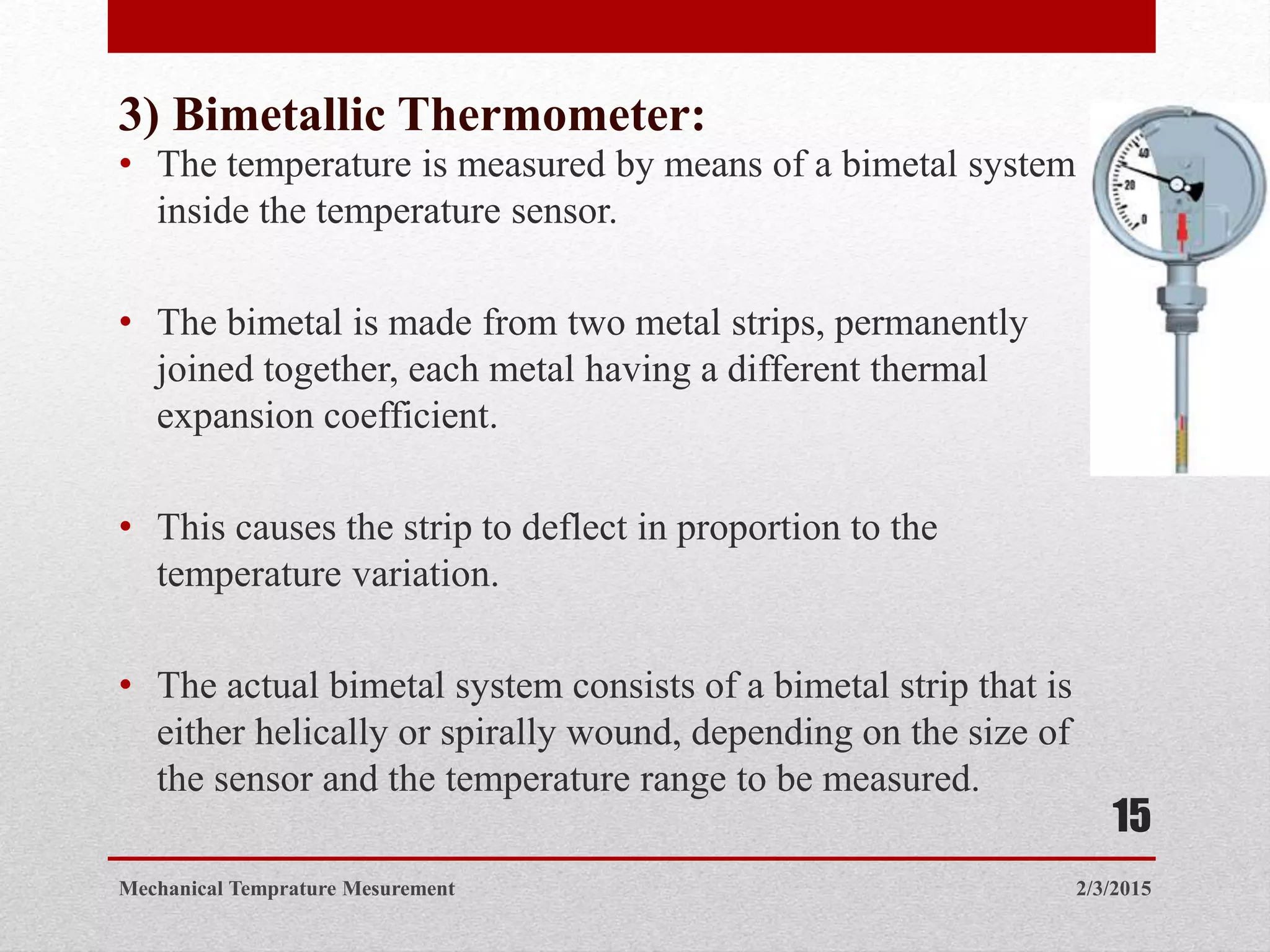 3) Bimetallic Thermometer:

• The temperature is measured by means of a bimetal system inside the temperature sensor.

• The bimetal is made from two metal strips, permanently joined together, each metal having a different thermal expansion coefficient.

• This causes the strip to deflect in proportion to the temperature variation.

• The actual bimetal system consists of a bimetal strip that is either helically or spirally wound, depending on the size of the sensor and the temperature range to be measured.

40
20
0

15

Mechanical Temprature Mesurement

2/3/2015